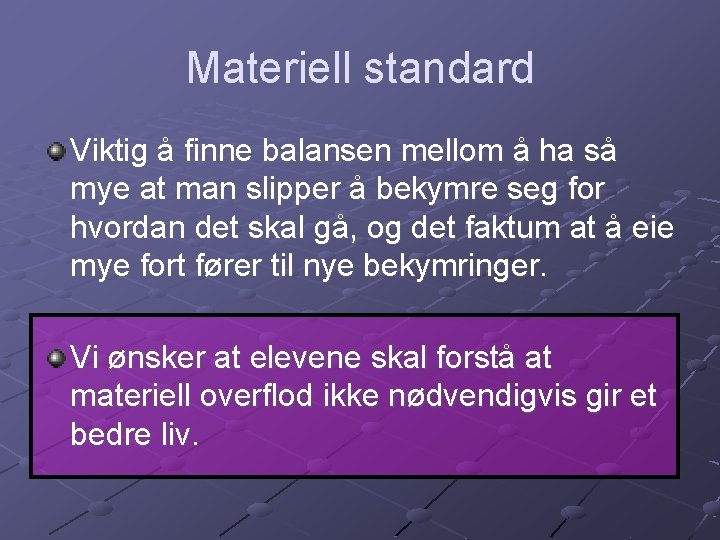 Materiell standard

Viktig å finne balansen mellom å ha så mye at man slipper å bekymre seg for hvordan det skal gå, og det faktum at å eie mye fort fører til nye bekymringer.

Vi ønsker at elevene skal forstå at materiell overflod ikke nødvendigvis gir et bedre liv.